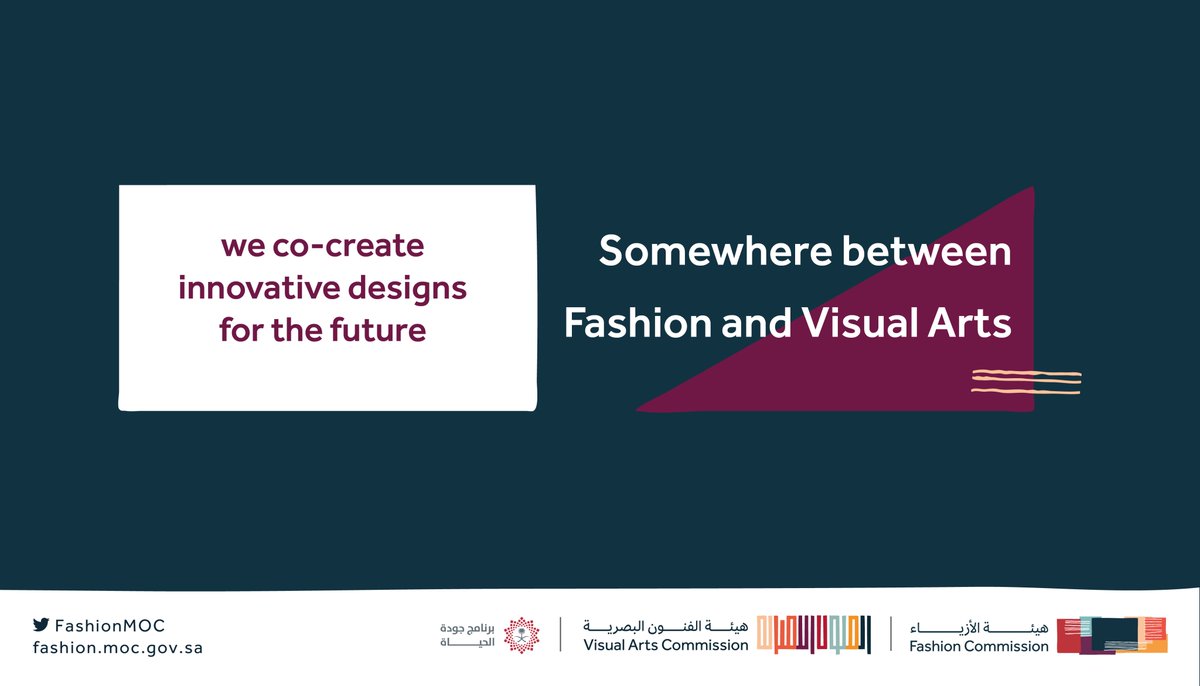 we co-create innovative designs for the future

Somewhere between Fashion and Visual Arts

FashionMOC
fashion.moc.gov.sa

برنامج جودة الحياة

هيئة الفنون البصرية
Visual Arts Commission

هيئة الأزياء
Fashion Commission